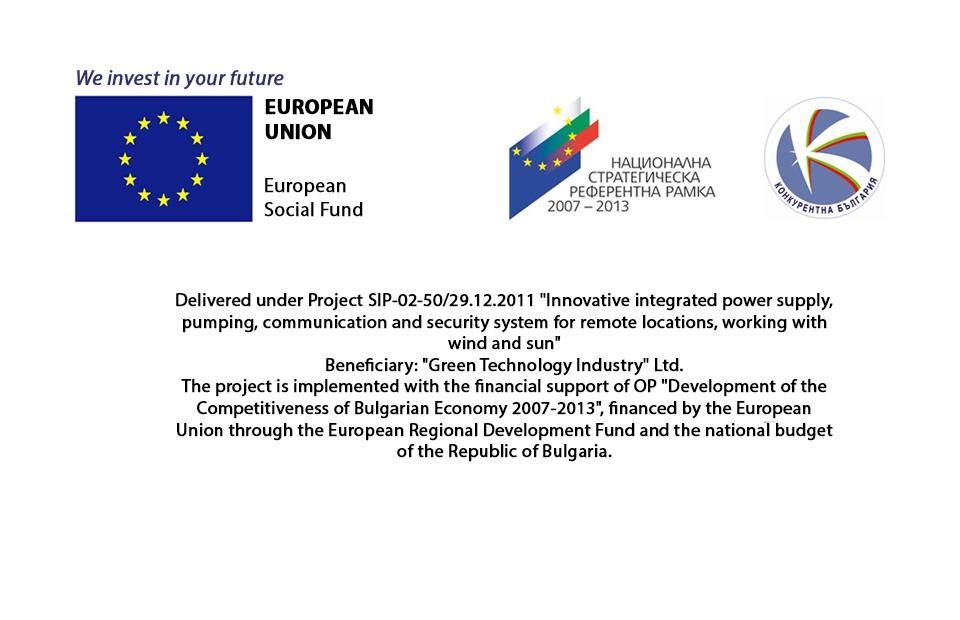 We invest in your future

EUROPEAN UNION

European Social Fund

НАЦИОНАЛНА СТРАТЕГИЧЕСКА РЕФЕРЕНТНА РАМКА 2007 – 2013

КОНКУРЕНТНА БЪЛГАРИЯ

Delivered under Project SIP-02-50/29.12.2011 "Innovative integrated power supply, pumping, communication and security system for remote locations, working with wind and sun"
Beneficiary: "Green Technology Industry" Ltd.
The project is implemented with the financial support of OP "Development of the Competitiveness of Bulgarian Economy 2007-2013", financed by the European Union through the European Regional Development Fund and the national budget of the Republic of Bulgaria.